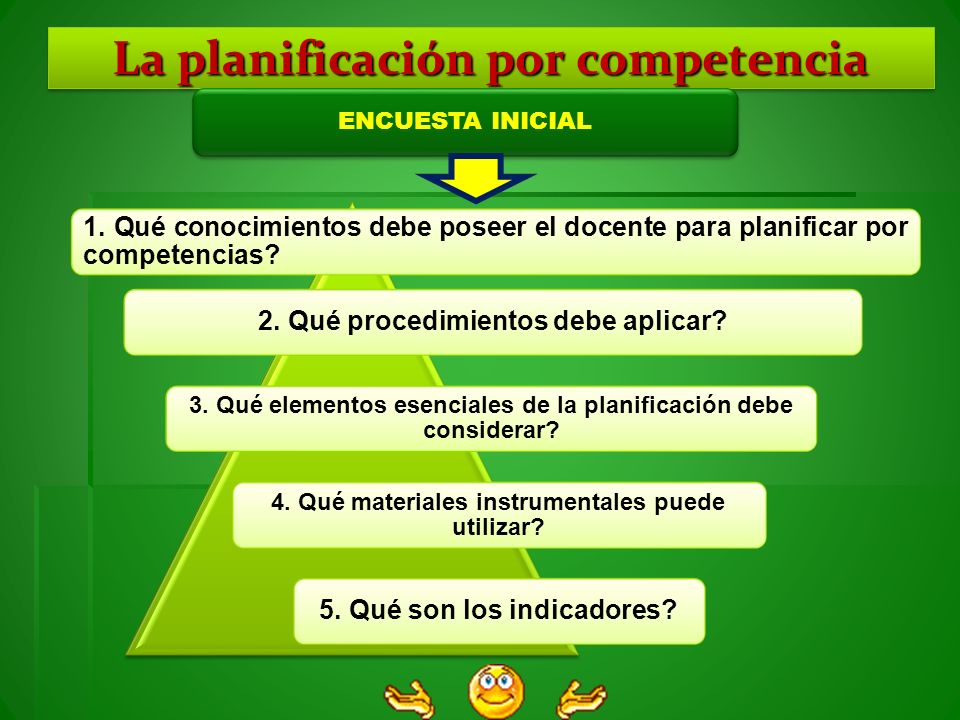 La planificación por competencia

ENCUESTA INICIAL

1. Qué conocimientos debe poseer el docente para planificar por competencias?

2. Qué procedimientos debe aplicar?

3. Qué elementos esenciales de la planificación debe considerar?

4. Qué materiales instrumentales puede utilizar?

5. Qué son los indicadores?